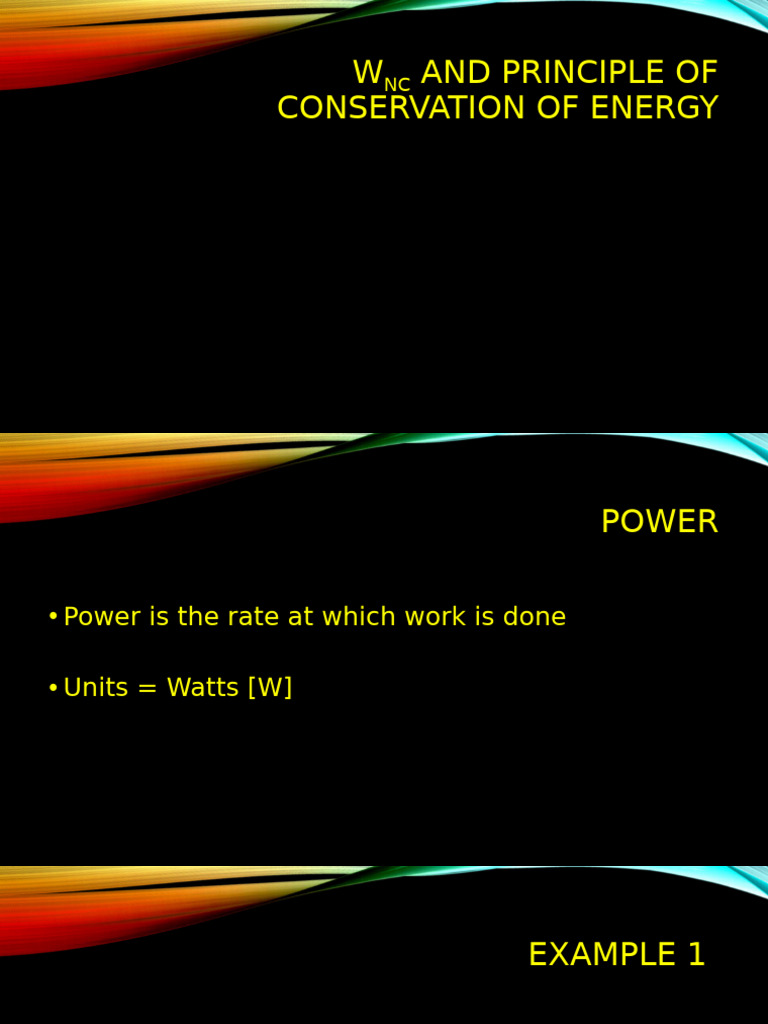 $W_{NC}$ AND PRINCIPLE OF CONSERVATION OF ENERGY

POWER

• Power is the rate at which work is done

• Units = Watts [W]

EXAMPLE 1